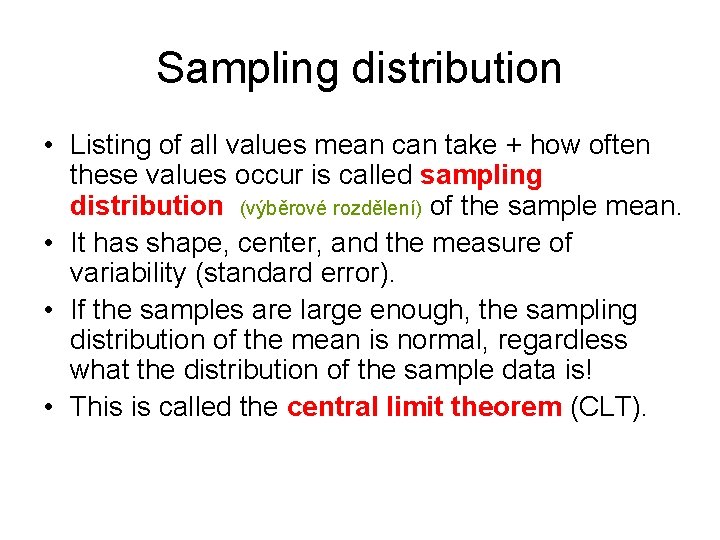 Sampling distribution

• Listing of all values mean can take + how often these values occur is called sampling distribution (výběrové rozdělení) of the sample mean.
• It has shape, center, and the measure of variability (standard error).
• If the samples are large enough, the sampling distribution of the mean is normal, regardless what the distribution of the sample data is!
• This is called the central limit theorem (CLT).